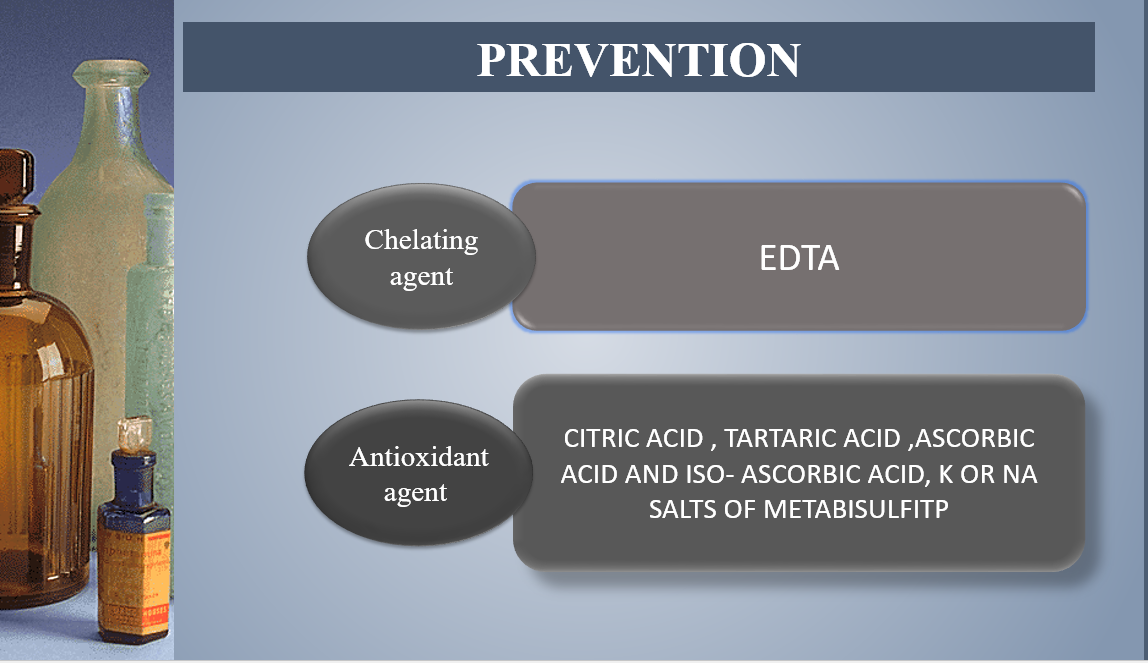 PREVENTION

Chelating agent

EDTA

Antioxidant agent

CITRIC ACID , TARTARIC ACID ,ASCORBIC ACID AND ISO- ASCORBIC ACID, K OR NA SALTS OF METABISULFITP